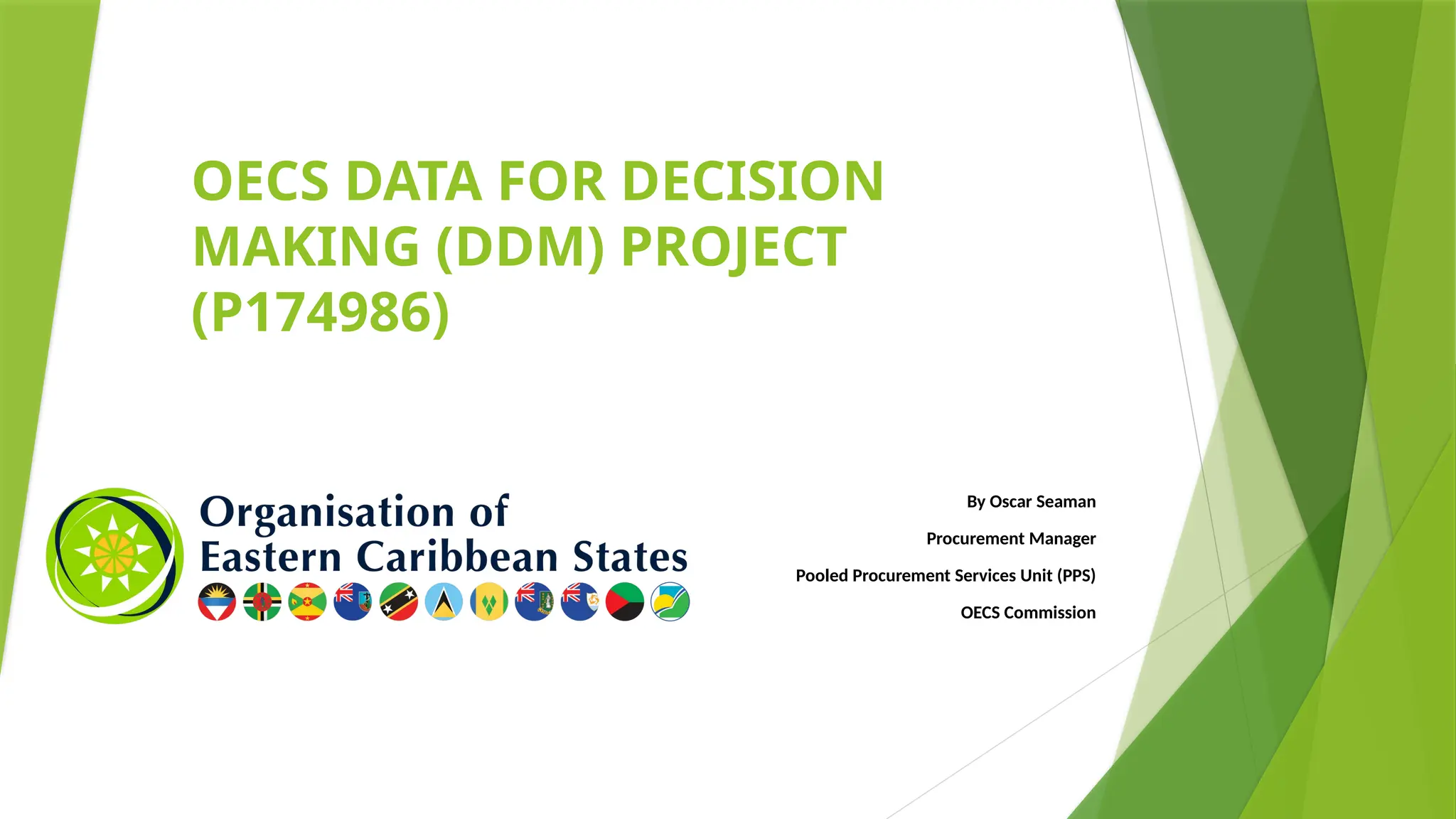 OECS DATA FOR DECISION MAKING (DDM) PROJECT (P174986)

Organisation of Eastern Caribbean States

By Oscar Seaman

Procurement Manager

Pooled Procurement Services Unit (PPS)

OECS Commission